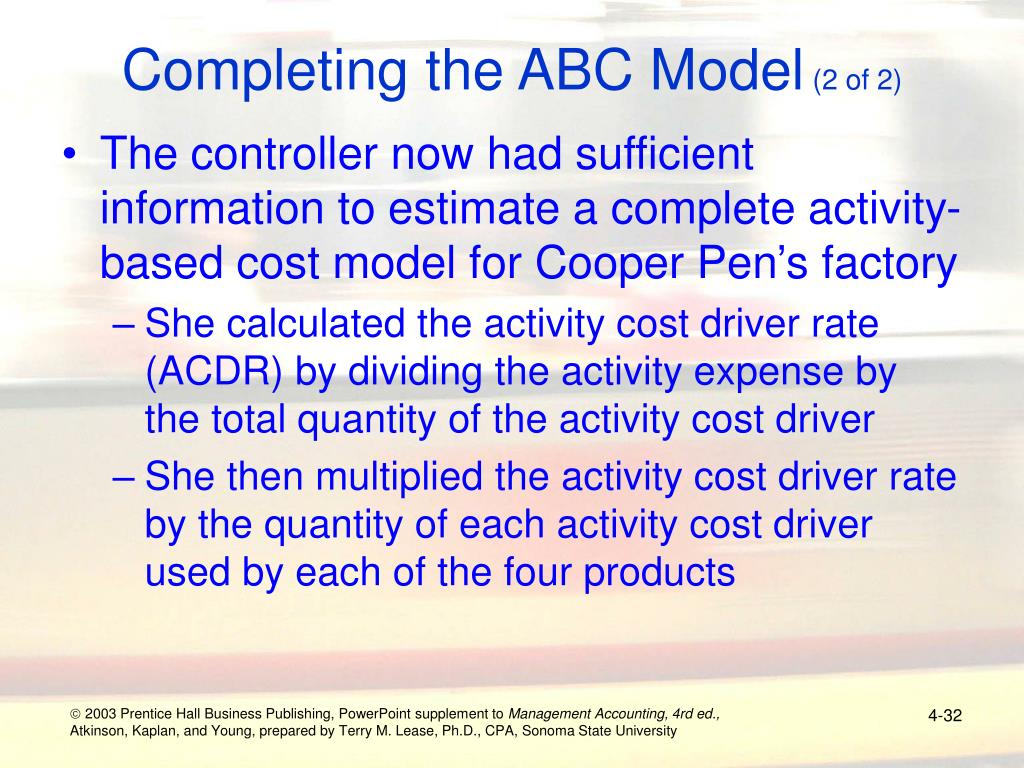 Completing the ABC Model (2 of 2)

• The controller now had sufficient information to estimate a complete activity-based cost model for Cooper Pen's factory

– She calculated the activity cost driver rate (ACDR) by dividing the activity expense by the total quantity of the activity cost driver

– She then multiplied the activity cost driver rate by the quantity of each activity cost driver used by each of the four products

© 2003 Prentice Hall Business Publishing, PowerPoint supplement to Management Accounting, 4rd ed., Atkinson, Kaplan, and Young, prepared by Terry M. Lease, Ph.D., CPA, Sonoma State University

4-32